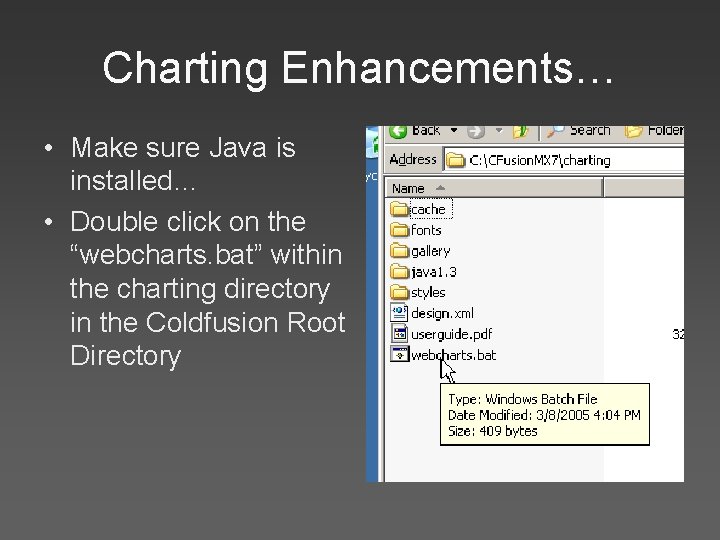 Charting Enhancements…

• Make sure Java is installed…
• Double click on the “webcharts.bat” within the charting directory in the Coldfusion Root Directory

Back Search Folder
Address C:\CFusionMX7\charting
Name
cache
fonts
gallery
java1.3
styles
design.xml
userguide.pdf 32
webcharts.bat
Type: Windows Batch File
Date Modified: 3/8/2005 4:04 PM
Size: 409 bytes